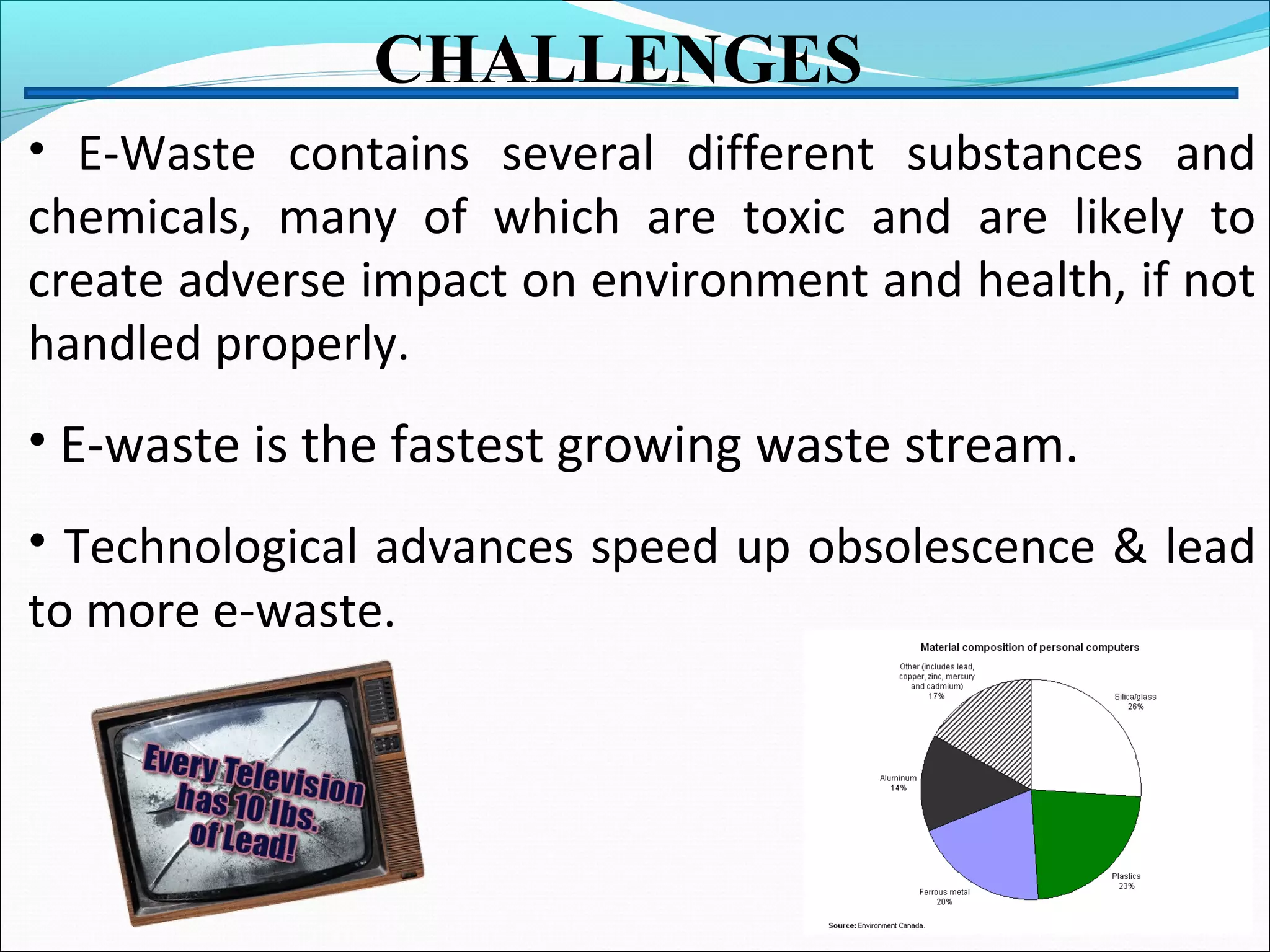 CHALLENGES

• E-Waste contains several different substances and chemicals, many of which are toxic and are likely to create adverse impact on environment and health, if not handled properly.

• E-waste is the fastest growing waste stream.

• Technological advances speed up obsolescence & lead to more e-waste.

Every Television has 10 lbs. of Lead!

Material composition of personal computers

Other (includes lead, copper, zinc, mercury and cadmium) 17%

Silica/glass 26%

Aluminum 14%

Plastics 23%

Ferrous metal 20%

Source: Environment Canada.